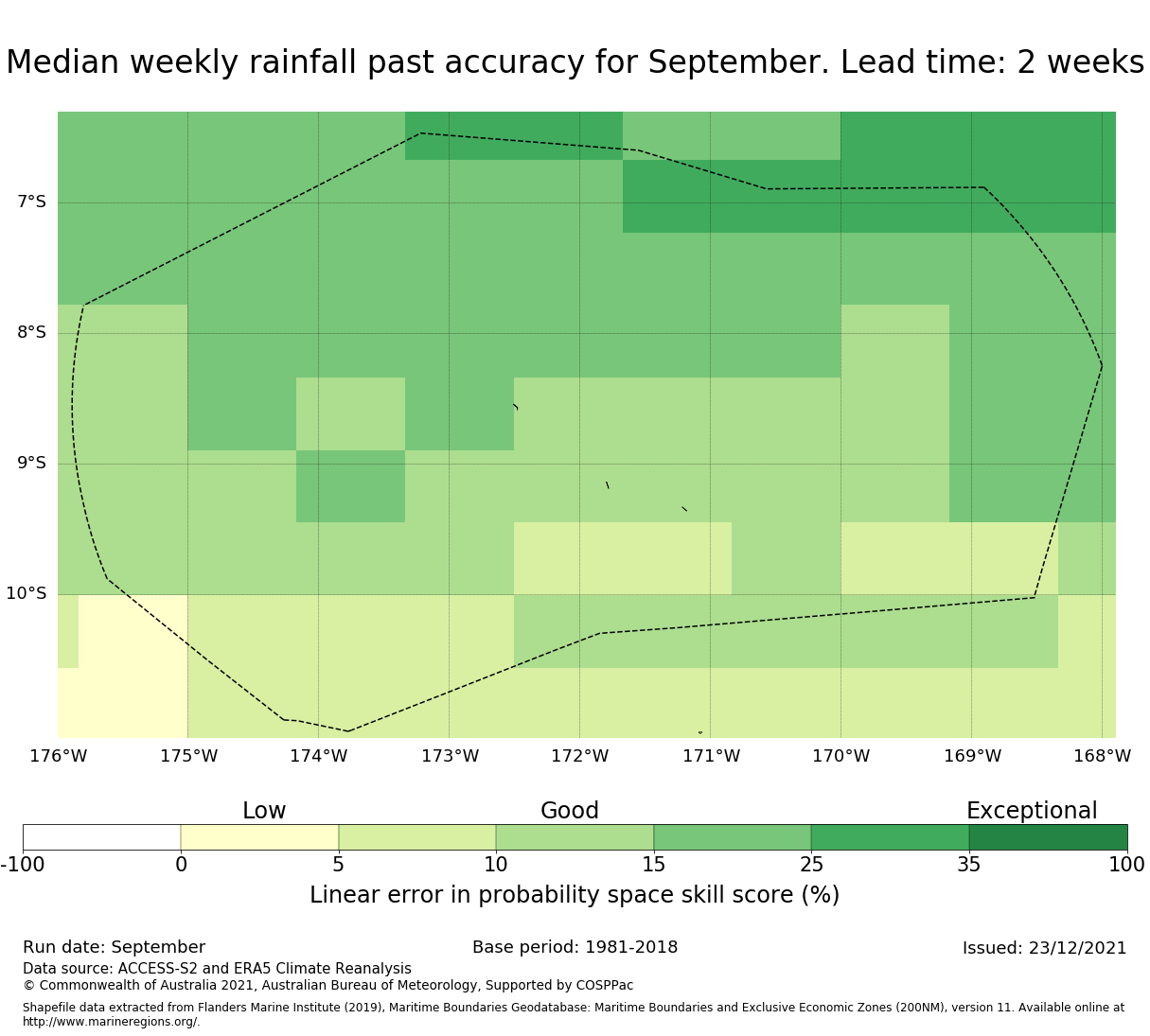 Median weekly rainfall past accuracy for September. Lead time: 2 weeks

7°S
8°S
9°S
10°S

176°W 175°W 174°W 173°W 172°W 171°W 170°W 169°W 168°W

Low Good Exceptional

-100 0 5 10 15 25 35 100

Linear error in probability space skill score (%)

Run date: September
Base period: 1981-2018
Issued: 23/12/2021
Data source: ACCESS-S2 and ERA5 Climate Reanalysis
© Commonwealth of Australia 2021, Australian Bureau of Meteorology, Supported by COSPPac

Shapefile data extracted from Flanders Marine Institute (2019), Maritime Boundaries Geodatabase: Maritime Boundaries and Exclusive Economic Zones (200NM), version 11. Available online at http://www.marineregions.org/.